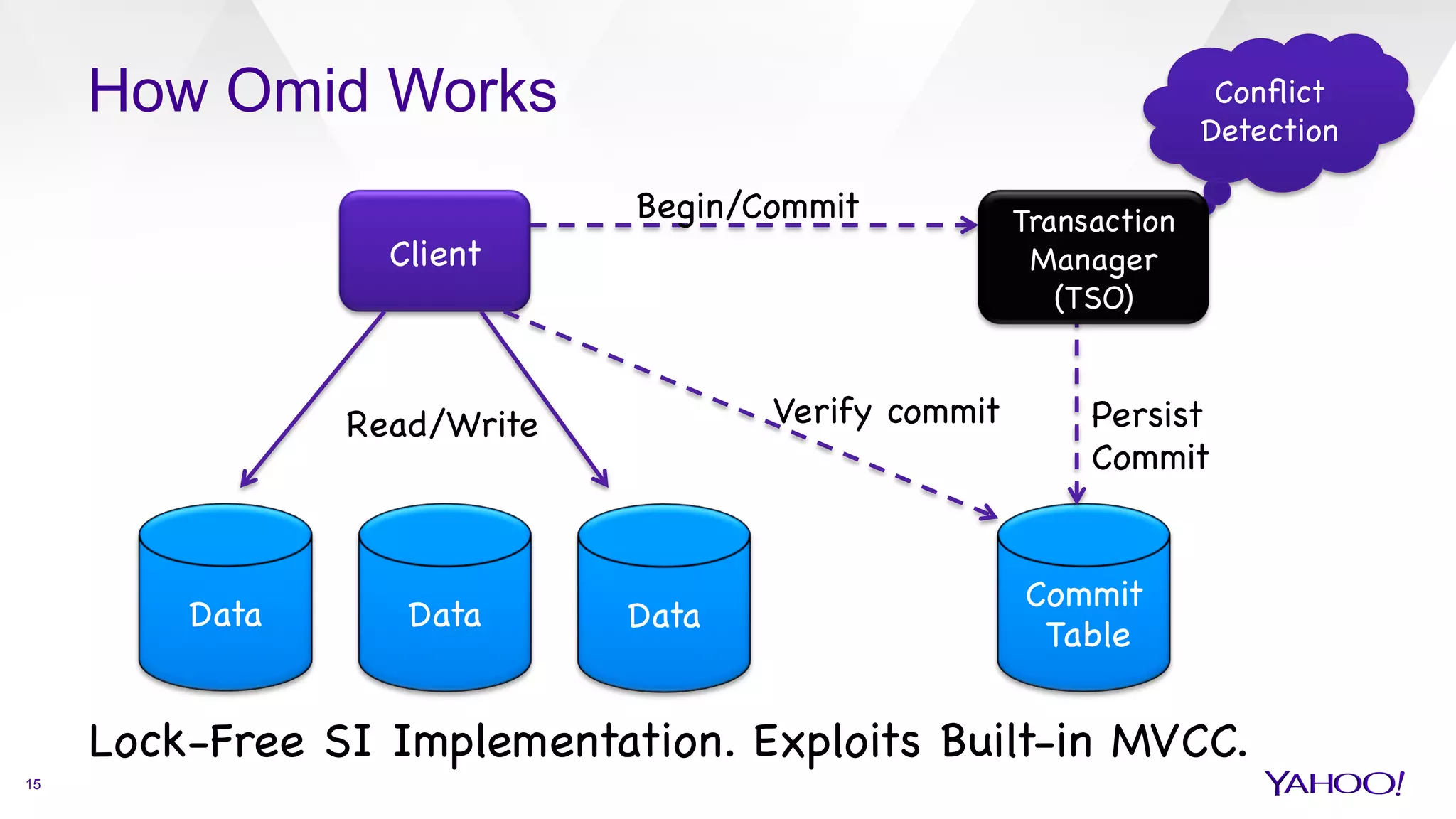 How Omid Works

Conflict Detection

Client

Begin/Commit

Transaction Manager (TSO)

Read/Write

Verify commit

Persist Commit

Data

Data

Data

Commit Table

Lock-Free SI Implementation. Exploits Built-in MVCC.

15

YAHOO!